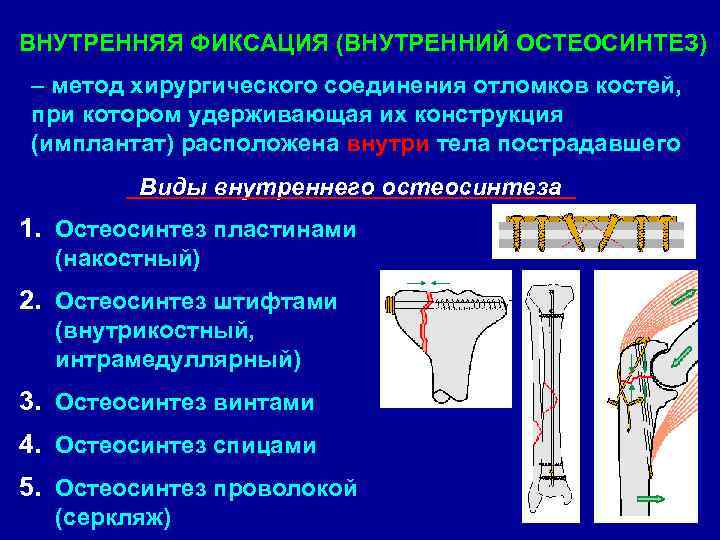 ВНУТРЕННЯЯ ФИКСАЦИЯ (ВНУТРЕННИЙ ОСТЕОСИНТЕЗ)

– метод хирургического соединения отломков костей, при котором удерживающая их конструкция (имплантат) расположена внутри тела пострадавшего

Виды внутреннего остеосинтеза

1. Остеосинтез пластинами (накостный)

2. Остеосинтез штифтами (внутрикостный, интрамедуллярный)

3. Остеосинтез винтами

4. Остеосинтез спицами

5. Остеосинтез проволокой (серкляж)